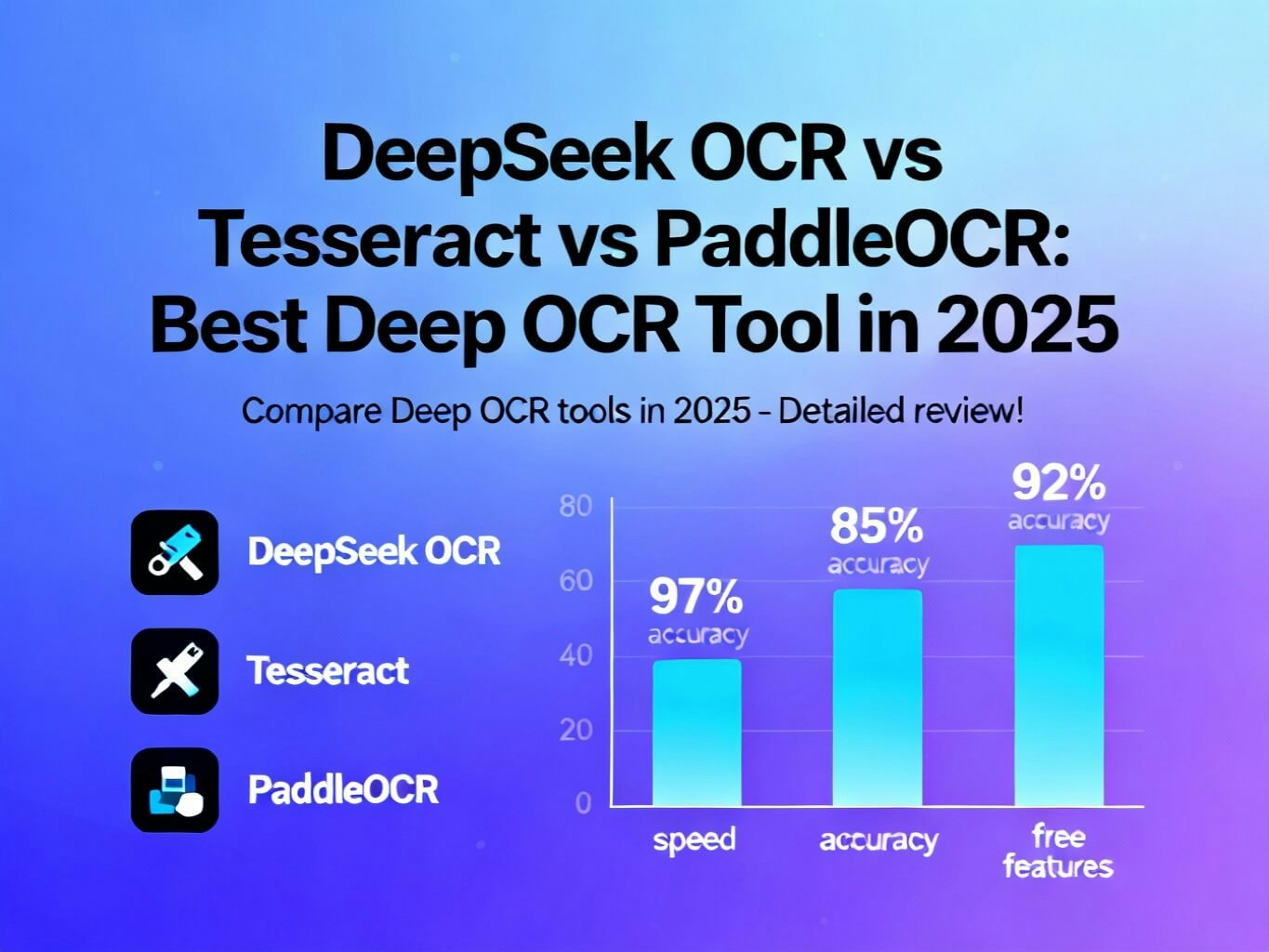 DeepSeek OCR vs Tesseract vs PaddleOCR: Best Deep OCR Tool in 2025

Compare Deep OCR tools in 2025 - Detailed review!

DeepSeek OCR

Tesseract

PaddleOCR

80

60

40

20

0

97%
accuracy

85%
accuracy

92%
accuracy

speed

accuracy

free features